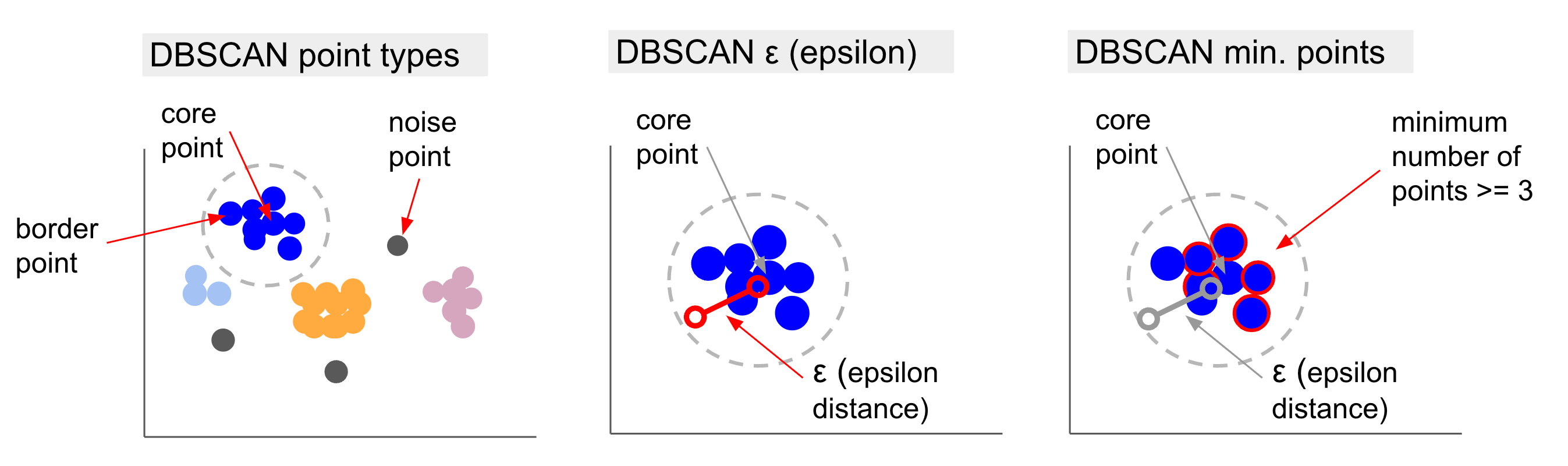 DBSCAN point types

core point

noise point

border point

DBSCAN ε (epsilon)

core point

ε (epsilon distance)

DBSCAN min. points

core point

minimum number of points >= 3

ε (epsilon distance)